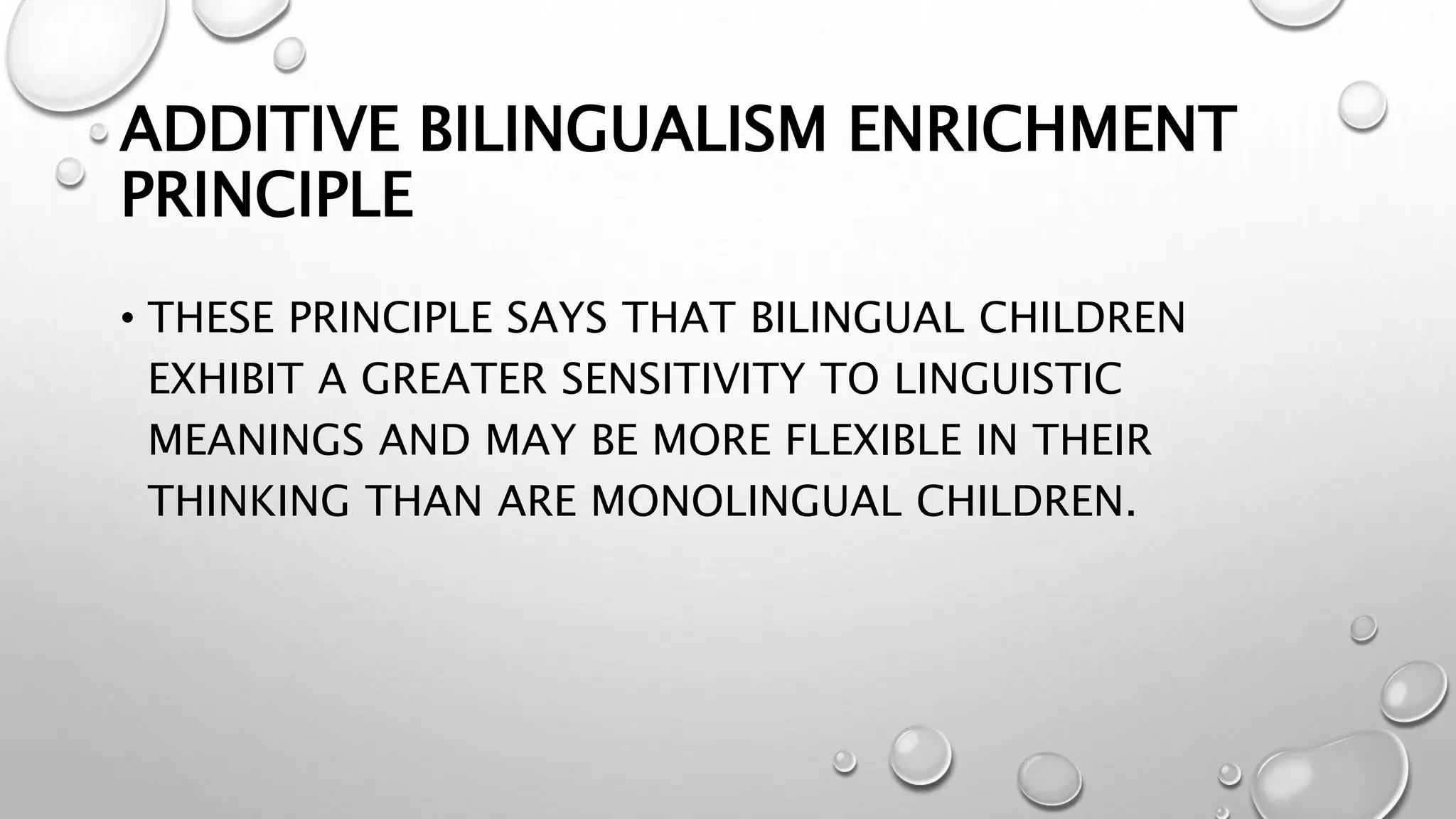 ADDITIVE BILINGUALISM ENRICHMENT PRINCIPLE

• THESE PRINCIPLE SAYS THAT BILINGUAL CHILDREN EXHIBIT A GREATER SENSITIVITY TO LINGUISTIC MEANINGS AND MAY BE MORE FLEXIBLE IN THEIR THINKING THAN ARE MONOLINGUAL CHILDREN.